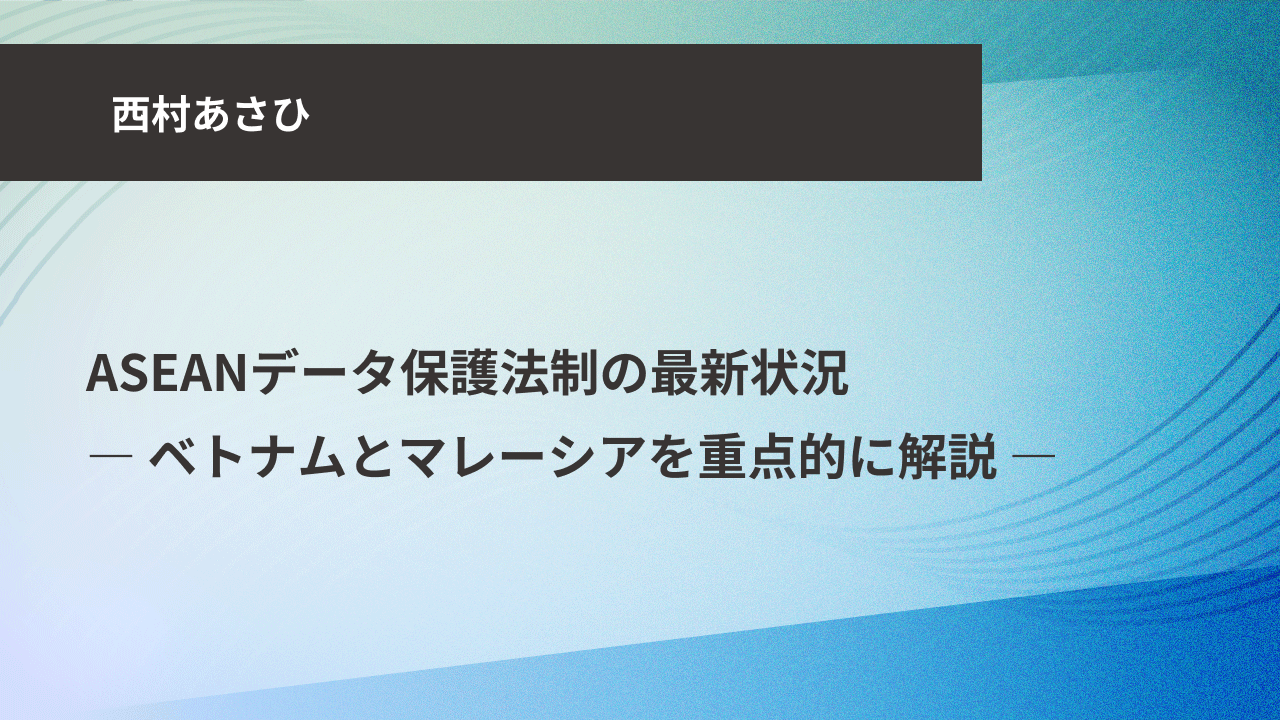 西村あさひ

ASEANデータ保護法制の最新状況
― ベトナムとマレーシアを重点的に解説 ―